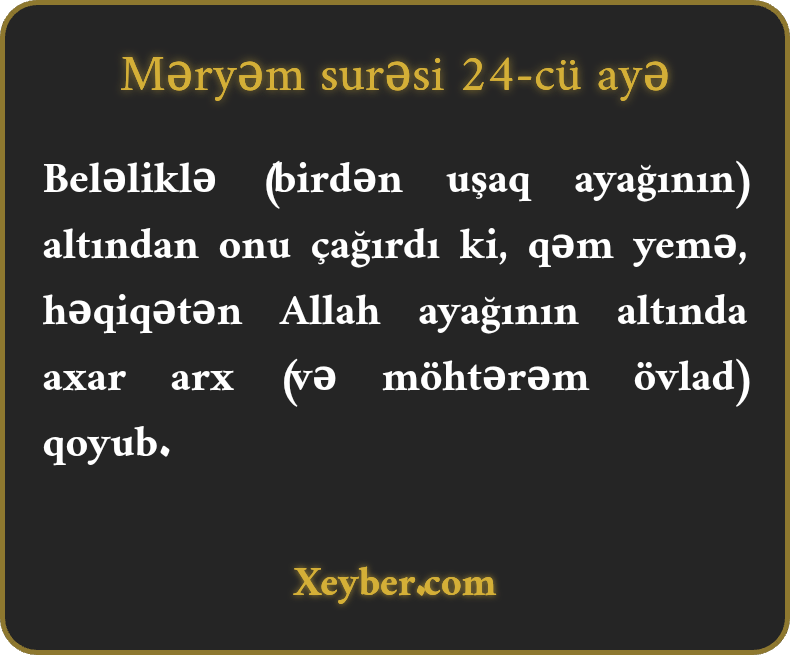 Məryəm surəsi 24-cü ayə

Beləliklə (birdən uşaq ayağının) altından onu çağırdı ki, qəm yemə, həqiqətən Allah ayağının altında axar arx (və möhtərəm övlad) qoyub.

Xeyber.com